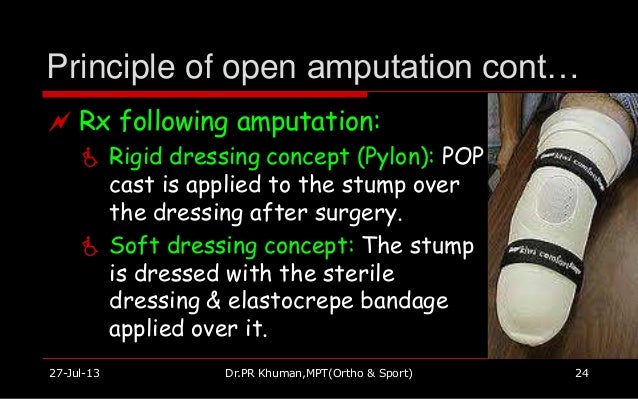 Principle of open amputation cont…

Rx following amputation:

Rigid dressing concept (Pylon): POP cast is applied to the stump over the dressing after surgery.

Soft dressing concept: The stump is dressed with the sterile dressing & elastocrepe bandage applied over it.

27-Jul-13 Dr.PR Khuman,MPT(Ortho & Sport) 24